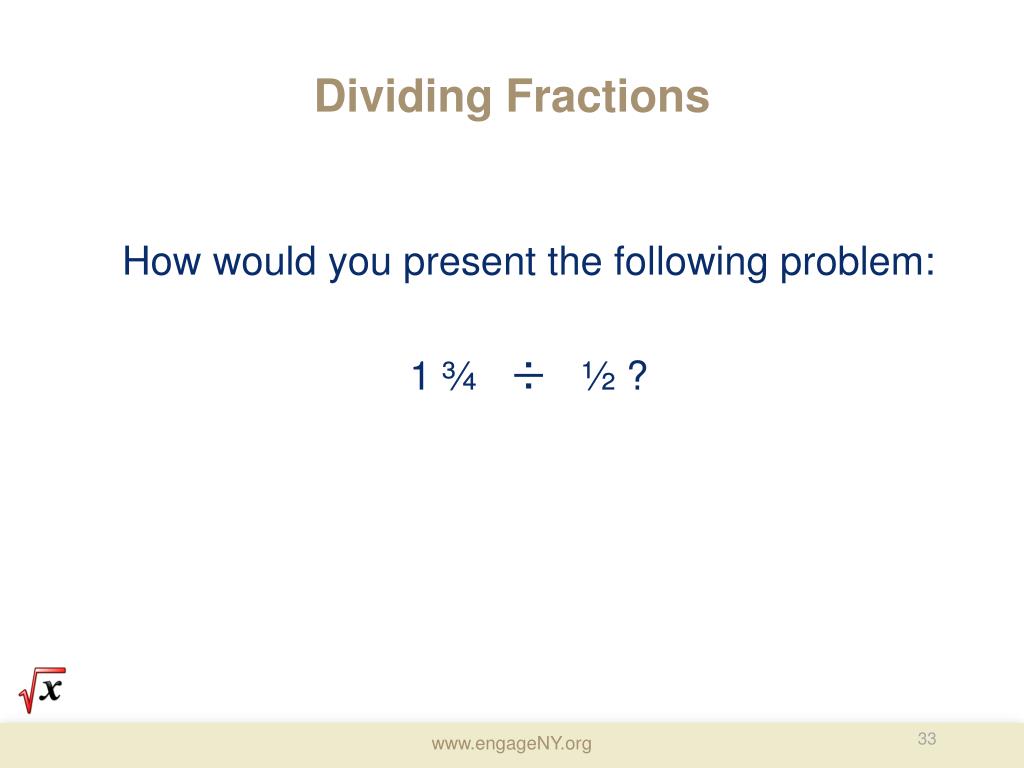 Dividing Fractions

How would you present the following problem:

$1\frac{3}{4} \div \frac{1}{2}$ ?

$\sqrt{x}$

www.engageNY.org

33